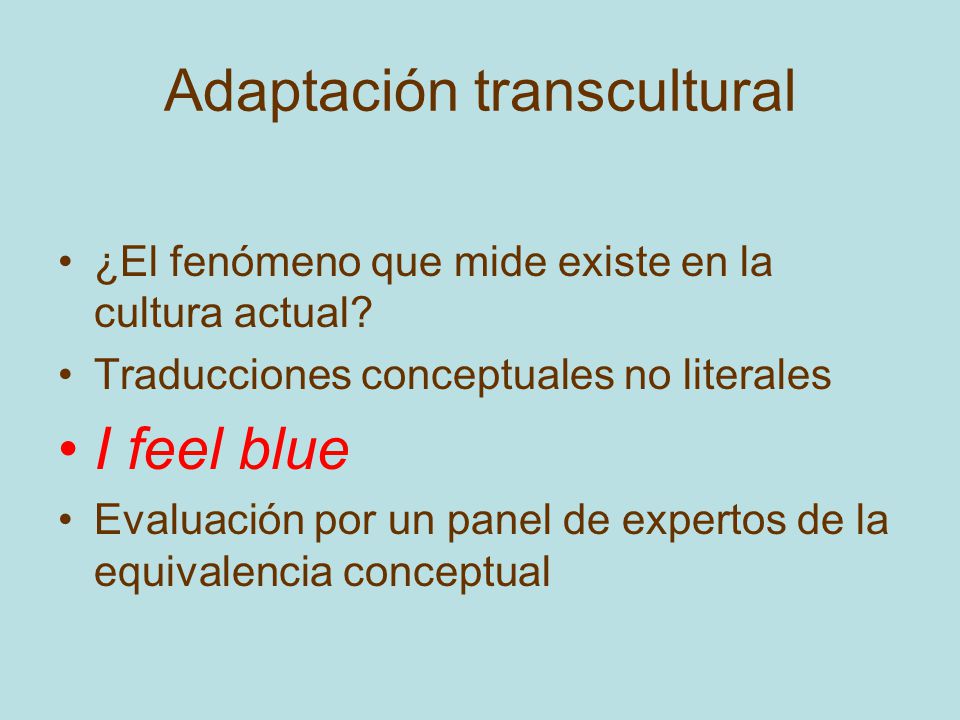 Adaptación transcultural

• ¿El fenómeno que mide existe en la cultura actual?
• Traducciones conceptuales no literales
• I feel blue
• Evaluación por un panel de expertos de la equivalencia conceptual